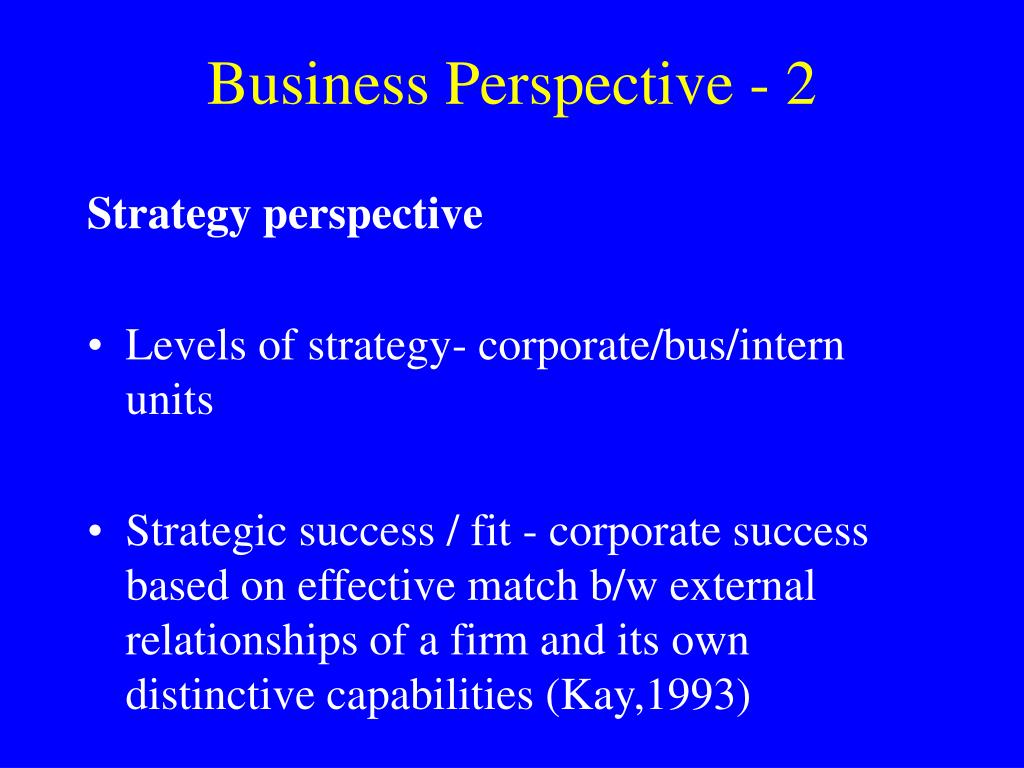 Business Perspective - 2

Strategy perspective

• Levels of strategy- corporate/bus/intern units

• Strategic success / fit - corporate success based on effective match b/w external relationships of a firm and its own distinctive capabilities (Kay,1993)